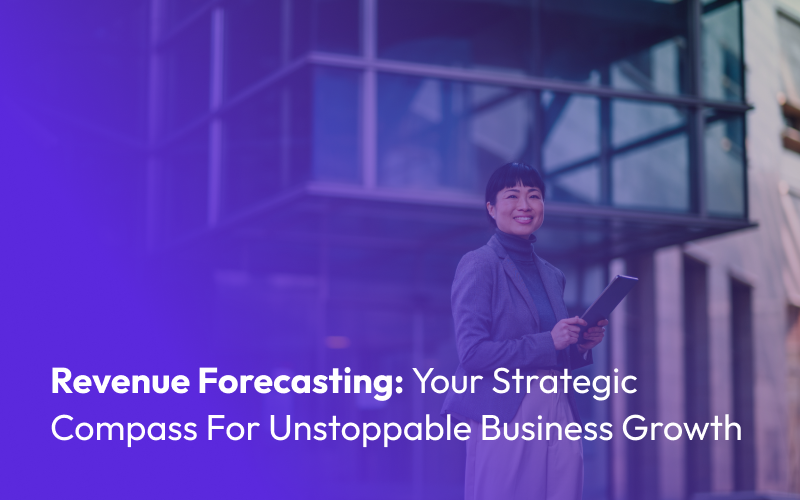 Revenue Forecasting: Your Strategic Compass For Unstoppable Business Growth